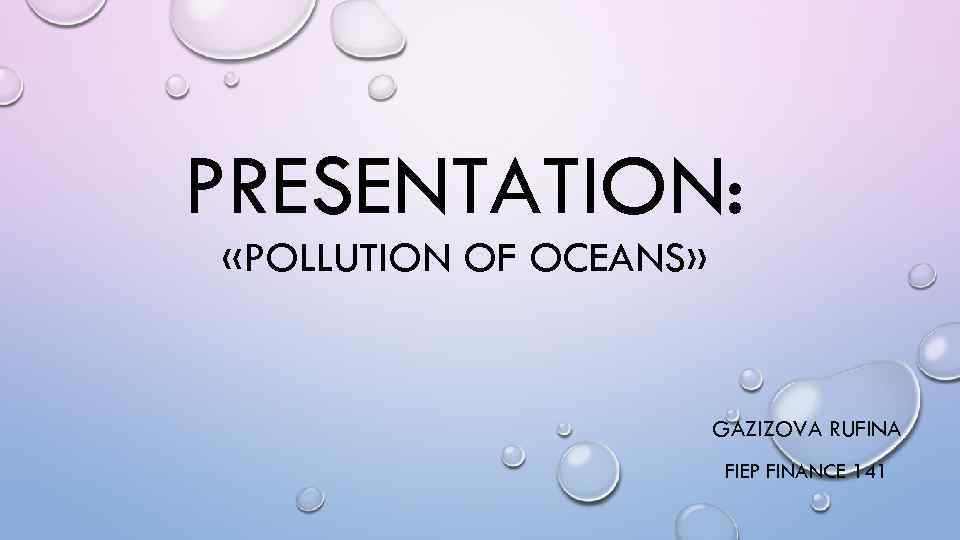 PRESENTATION:
«POLLUTION OF OCEANS»

GAZIZOVA RUFINA
FIEP FINANCE 141